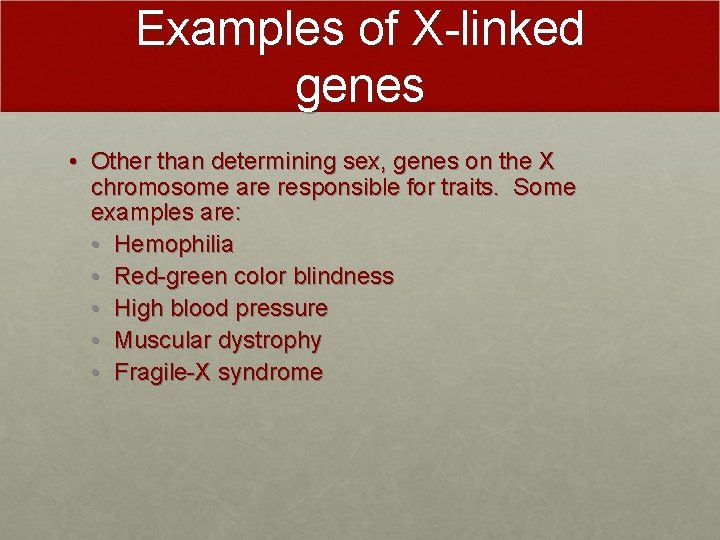 Examples of X-linked genes

• Other than determining sex, genes on the X chromosome are responsible for traits. Some examples are:
 • Hemophilia
 • Red-green color blindness
 • High blood pressure
 • Muscular dystrophy
 • Fragile-X syndrome